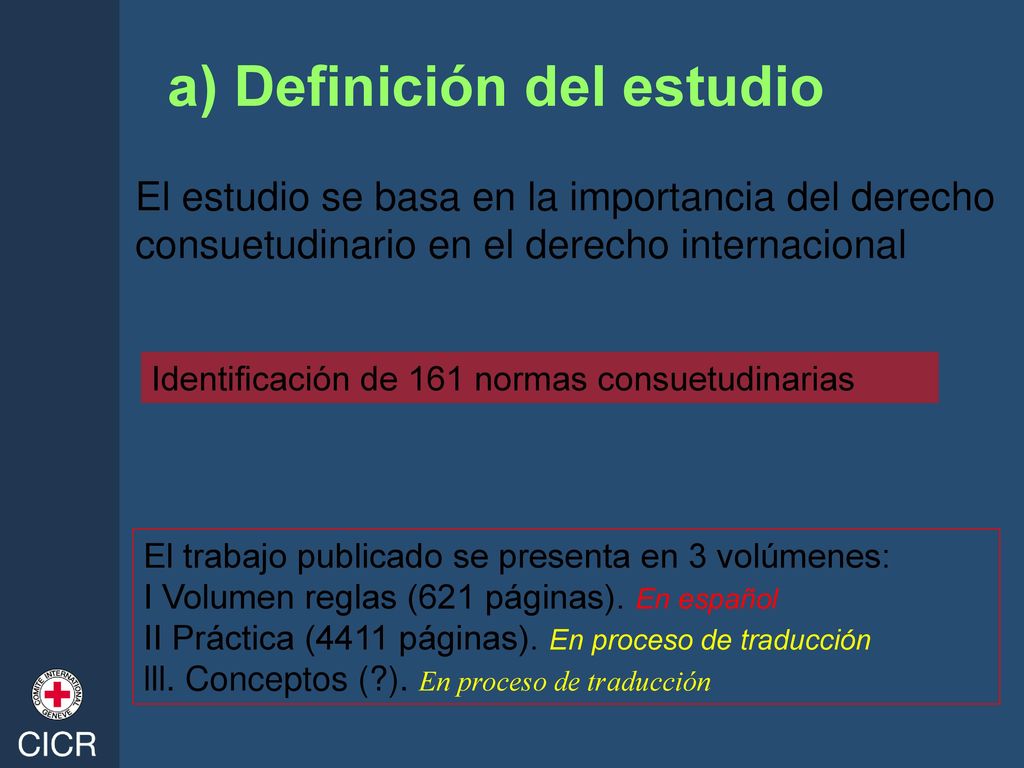 a) Definición del estudio

El estudio se basa en la importancia del derecho consuetudinario en el derecho internacional

Identificación de 161 normas consuetudinarias

El trabajo publicado se presenta en 3 volúmenes:
I Volumen reglas (621 páginas). En español
II Práctica (4411 páginas). En proceso de traducción
lll. Conceptos (?). En proceso de traducción

COMITE INTERNATIONAL GENEVE

CICR